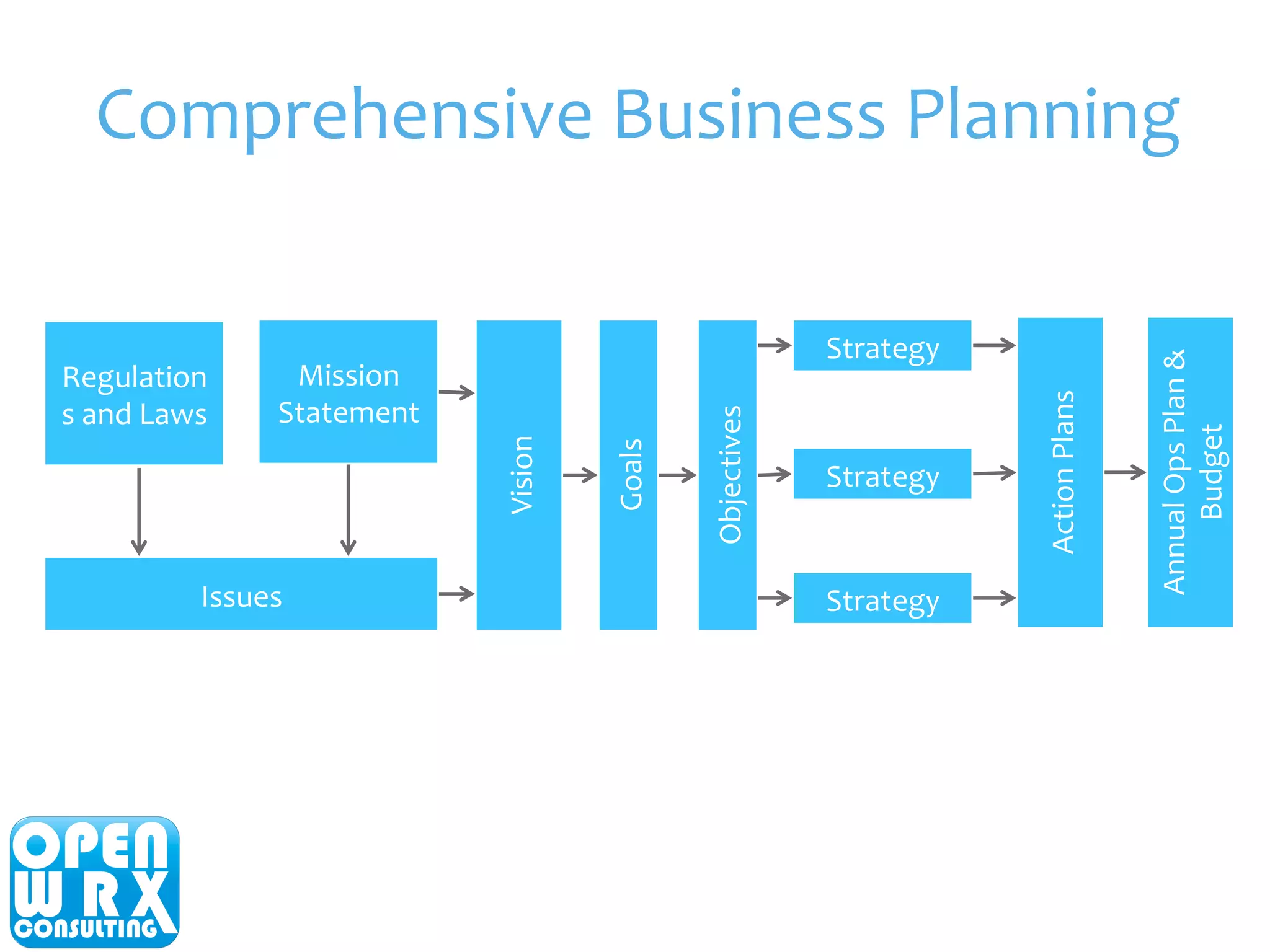 Comprehensive Business Planning

Regulation s and Laws

Mission Statement

Issues

Vision

Goals

Objectives

Strategy

Strategy

Strategy

Action Plans

Annual Ops Plan & Budget

OPEN WRX CONSULTING